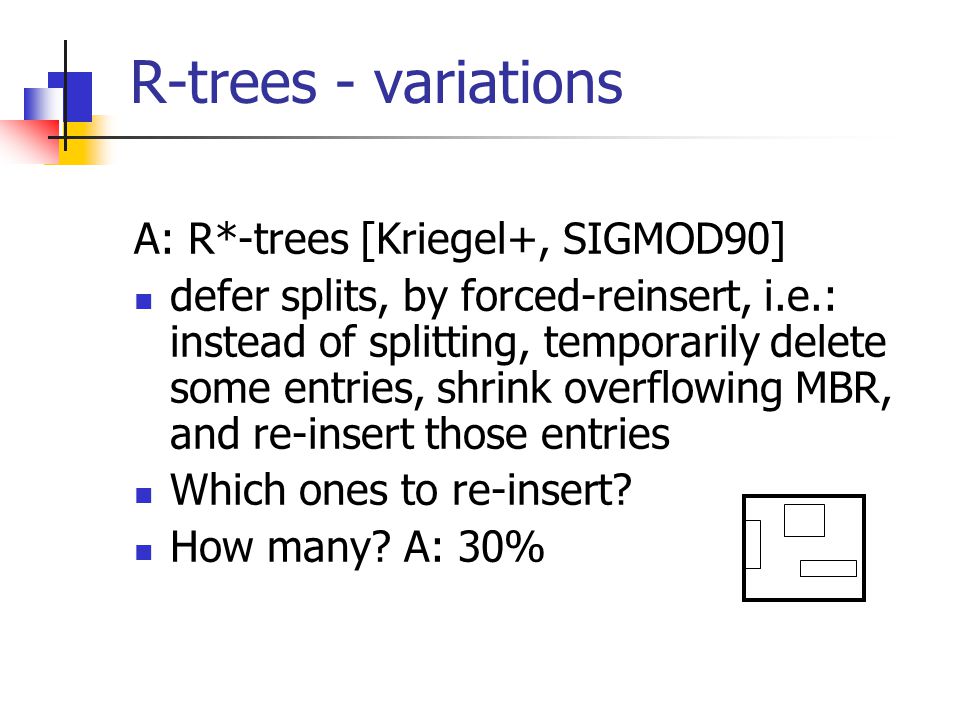 R-trees - variations

A: R*-trees [Kriegel+, SIGMOD90]

- defer splits, by forced-reinsert, i.e.: instead of splitting, temporarily delete some entries, shrink overflowing MBR, and re-insert those entries
- Which ones to re-insert?
- How many? A: 30%